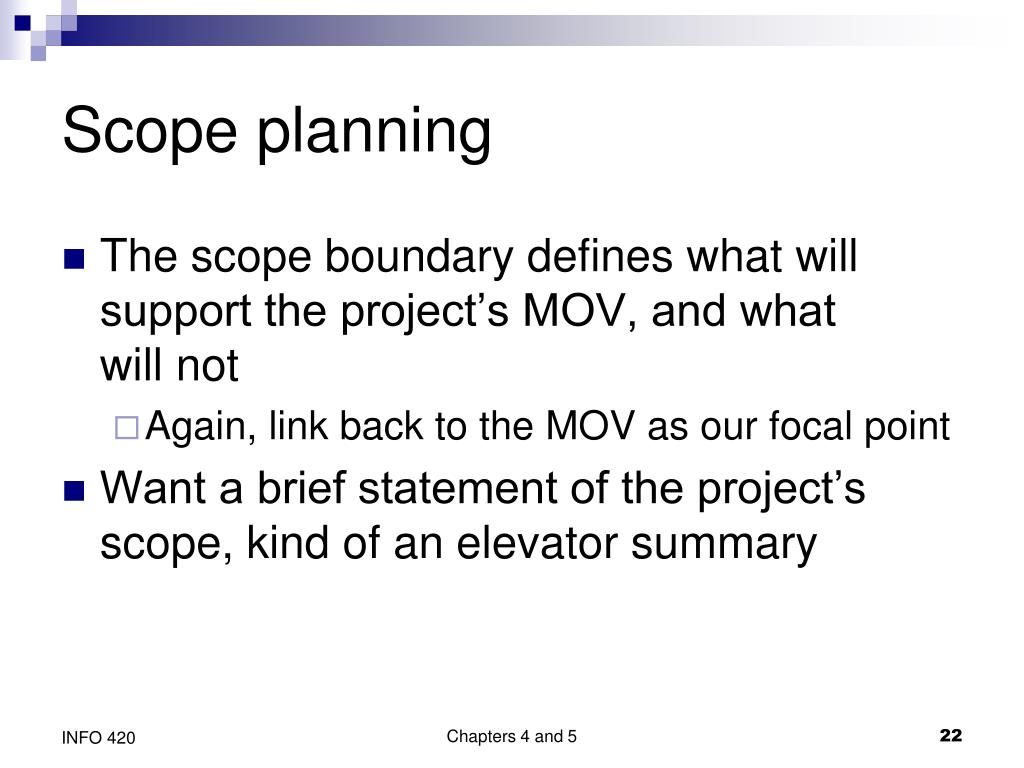 Scope planning

The scope boundary defines what will support the project’s MOV, and what will not

Again, link back to the MOV as our focal point

Want a brief statement of the project’s scope, kind of an elevator summary

INFO 420

Chapters 4 and 5

22